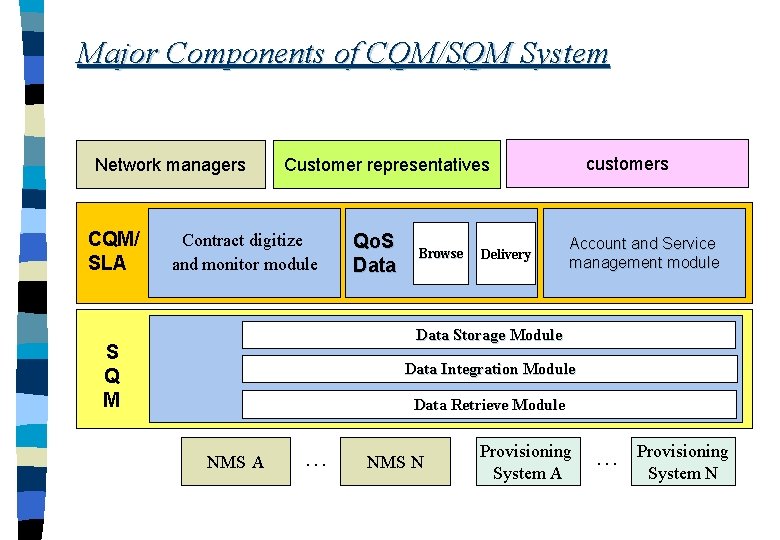 Major Components of CQM/SQM System

Network managers

Customer representatives

customers

CQM/ SLA

Contract digitize and monitor module

QoS Data

Browse

Delivery

Account and Service management module

S Q M

Data Storage Module

Data Integration Module

Data Retrieve Module

NMS A

. . .

NMS N

Provisioning System A

. . .

Provisioning System N